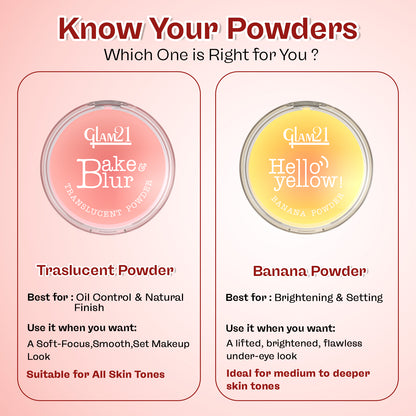 Know Your Powders
Which One is Right for You ?

Glam21
Bake & Blur
TRANSLUCENT POWDER

Traslucent Powder

Best for : Oil Control & Natural Finish

Use it when you want:

A Soft-Focus,Smooth,Set Makeup Look

Suitable for All Skin Tones

Glam21
Hello yellow!
BANANA POWDER

Banana Powder

Best for : Brightening & Setting

Use it when you want:

A lifted, brightened, flawless under-eye look

Ideal for medium to deeper skin tones